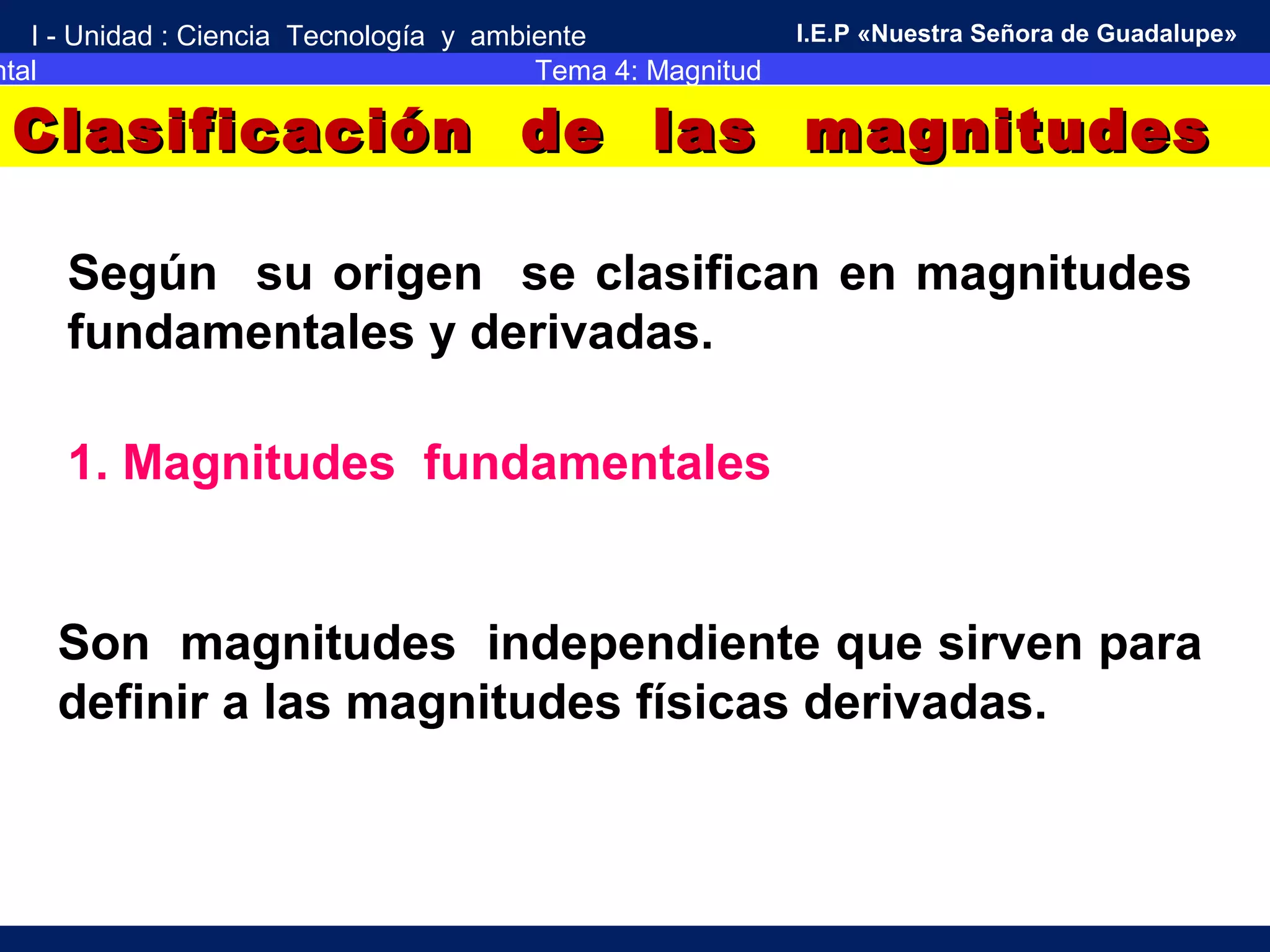 I - Unidad : Ciencia Tecnología y ambiente

I.E.P «Nuestra Señora de Guadalupe»

ntal

Tema 4: Magnitud

Clasificación de las magnitudes

Según su origen se clasifican en magnitudes fundamentales y derivadas.

1. Magnitudes fundamentales

Son magnitudes independiente que sirven para definir a las magnitudes físicas derivadas.